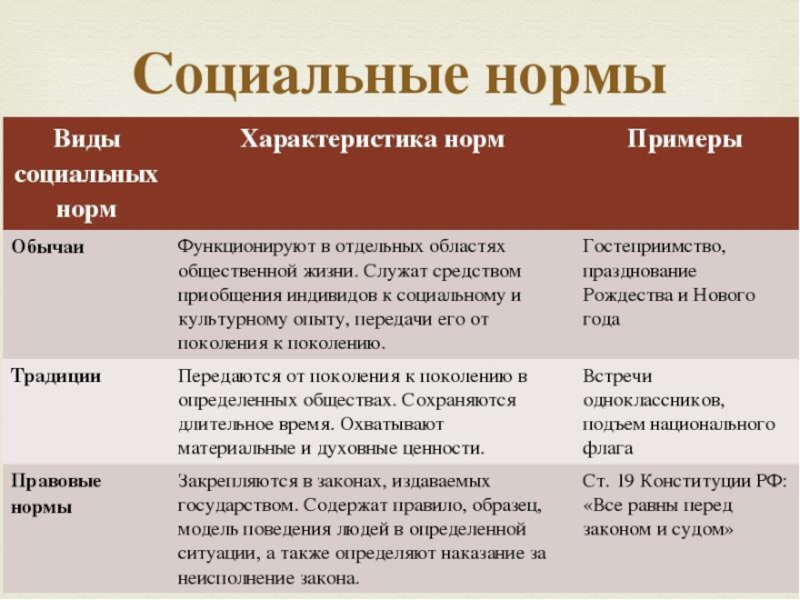 Социальные нормы

| Виды социальных норм | Характеристика норм | Примеры |
|---|---|---|
| Обычаи | Функционируют в отдельных областях общественной жизни. Служат средством приобщения индивидов к социальному и культурному опыту, передачи его от поколения к поколению. | Гостеприимство, празднование Рождества и Нового года |
| Традиции | Передаются от поколения к поколению в определенных обществах. Сохраняются длительное время. Охватывают материальные и духовные ценности. | Встречи одноклассников, подъем национального флага |
| Правовые нормы | Закрепляются в законах, издаваемых государством. Содержат правило, образец, модель поведения людей в определенной ситуации, а также определяют наказание за неисполнение закона. | Ст. 19 Конституции РФ: «Все равны перед законом и судом» |